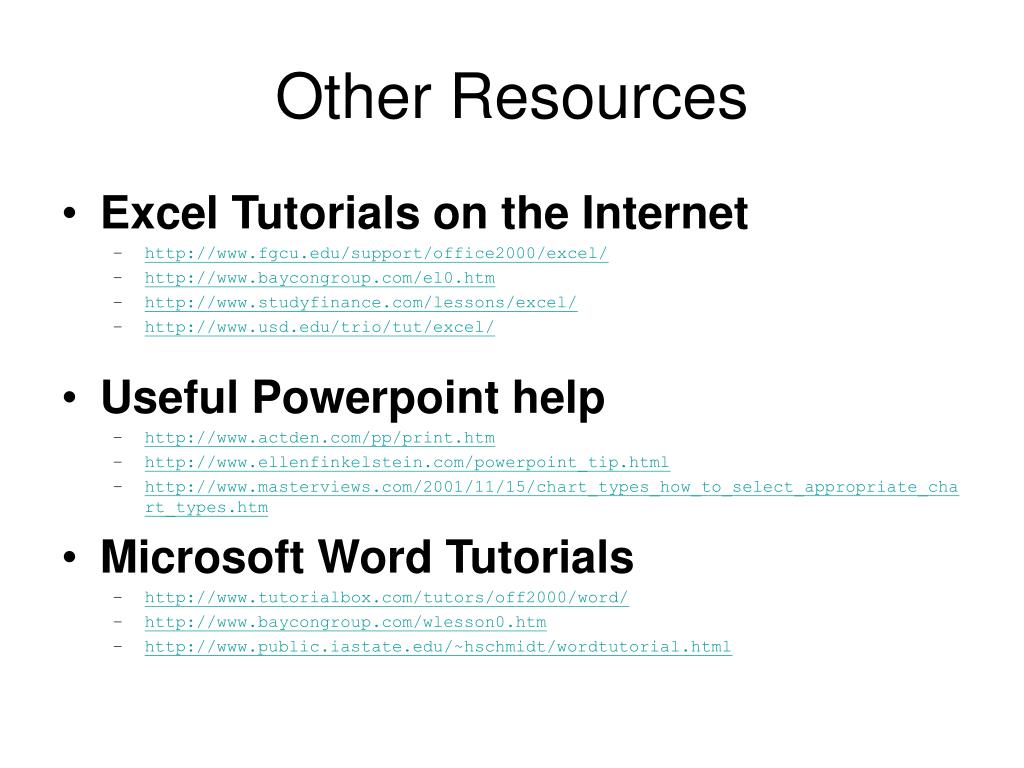 Other Resources

• Excel Tutorials on the Internet
– http://www.fgcu.edu/support/office2000/excel/
– http://www.baycongroup.com/el0.htm
– http://www.studyfinance.com/lessons/excel/
– http://www.usd.edu/trio/tut/excel/

• Useful Powerpoint help
– http://www.actden.com/pp/print.htm
– http://www.ellenfinkelstein.com/powerpoint_tip.html
– http://www.masterviews.com/2001/11/15/chart_types_how_to_select_appropriate_chart_types.htm

• Microsoft Word Tutorials
– http://www.tutorialbox.com/tutors/off2000/word/
– http://www.baycongroup.com/wlesson0.htm
– http://www.public.iastate.edu/~hschmidt/wordtutorial.html